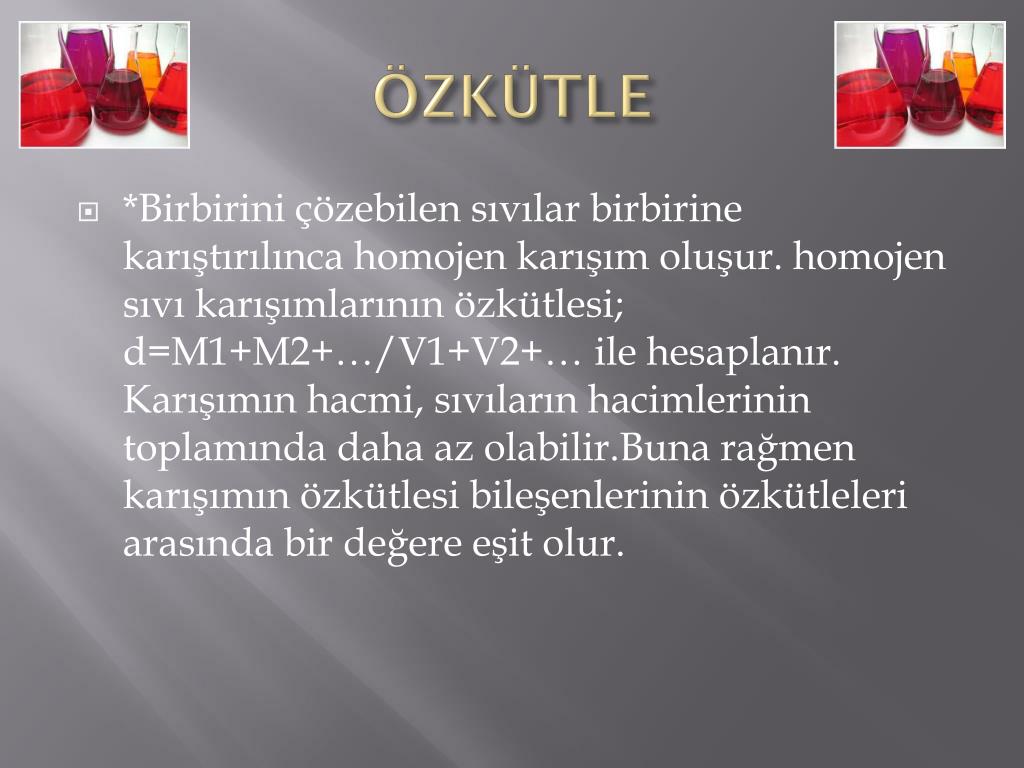 ÖZKÜTLE

*Birbirini çözebilen sıvılar birbirine karıştırılınca homojen karışım oluşur. homojen sıvı karışımlarının özkütlesi; d=M1+M2+…/V1+V2+… ile hesaplanır. Karışımın hacmi, sıvıların hacimlerinin toplamında daha az olabilir.Buna rağmen karışımın özkütlesi bileşenlerinin özkütleleri arasında bir değere eşit olur.